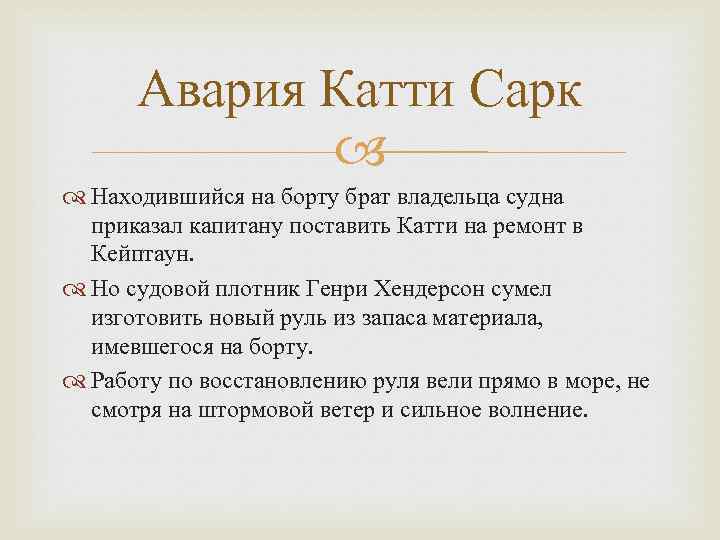 Авария Катти Сарк

Находившийся на борту брат владельца судна приказал капитану поставить Катти на ремонт в Кейптаун.

Но судовой плотник Генри Хендерсон сумел изготовить новый руль из запаса материала, имевшегося на борту.

Работу по восстановлению руля вели прямо в море, не смотря на штормовой ветер и сильное волнение.